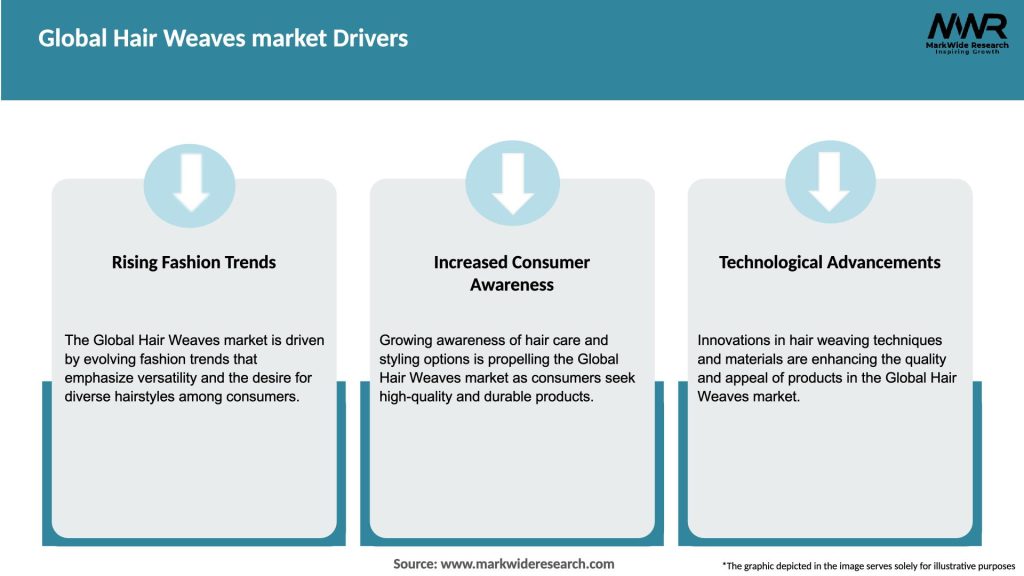 Global Hair Weaves market Drivers

MWR
MarkWide Research
Inspiring Growth

Rising Fashion Trends

The Global Hair Weaves market is driven by evolving fashion trends that emphasize versatility and the desire for diverse hairstyles among consumers.

Increased Consumer Awareness

Growing awareness of hair care and styling options is propelling the Global Hair Weaves market as consumers seek high-quality and durable products.

Technological Advancements

Innovations in hair weaving techniques and materials are enhancing the quality and appeal of products in the Global Hair Weaves market.

Source: www.markwideresearch.com

*The graphic depicted in the image serves solely for illustrative purposes